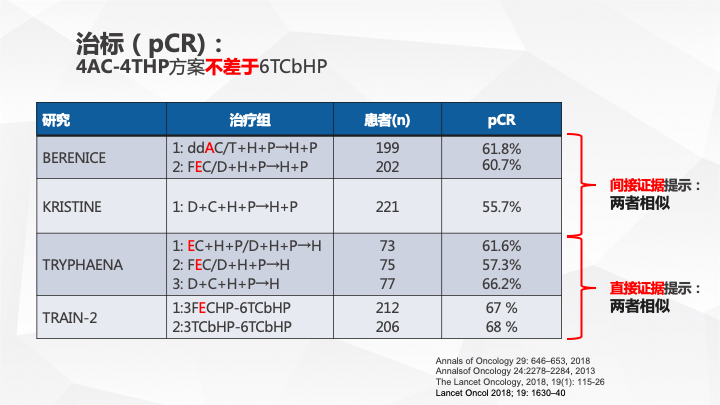 治标（pCR）：
4AC-4THP方案不差于6TCbHP

| 研究 | 治疗组 | 患者(n) | pCR |
|---|---|---|---|
| BERENICE | 1: ddAC/T+H+P→H+P<br>2: FEC/D+H+P→H+P | 199<br>202 | 61.8%<br>60.7% |
| KRISTINE | 1: D+C+H+P→H+P | 221 | 55.7% |
| TRYPHAENA | 1: EC+H+P/D+H+P→H<br>2: FEC/D+H+P→H<br>3: D+C+H+P→H | 73<br>75<br>77 | 61.6%<br>57.3%<br>66.2% |
| TRAIN-2 | 1:3FECHP-6TCbHP<br>2:3TCbHP-6TCbHP | 212<br>206 | 67 %<br>68 % |

间接证据提示：
两者相似

直接证据提示：
两者相似

Annals of Oncology 29: 646–653, 2018
Annalsof Oncology 24:2278–2284, 2013
The Lancet Oncology, 2018, 19(1): 115-26
Lancet Oncol 2018; 19: 1630–40